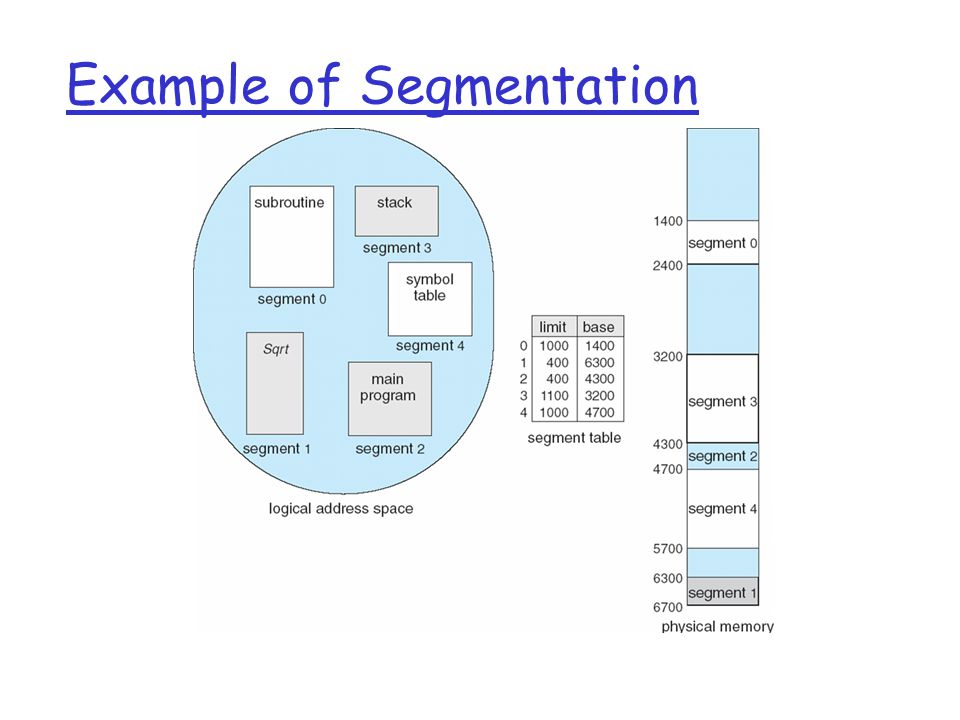 Example of Segmentation

subroutine

segment 0

stack

segment 3

symbol table

segment 4

Sqrt

segment 1

main program

segment 2

logical address space

| | limit | base |
|---|---|---|
| 0 | 1000 | 1400 |
| 1 | 400 | 6300 |
| 2 | 400 | 4300 |
| 3 | 1100 | 3200 |
| 4 | 1000 | 4700 |

segment table

1400
segment 0
2400
3200
segment 3
4300
segment 2
4700
segment 4
5700
6300
segment 1
6700
physical memory